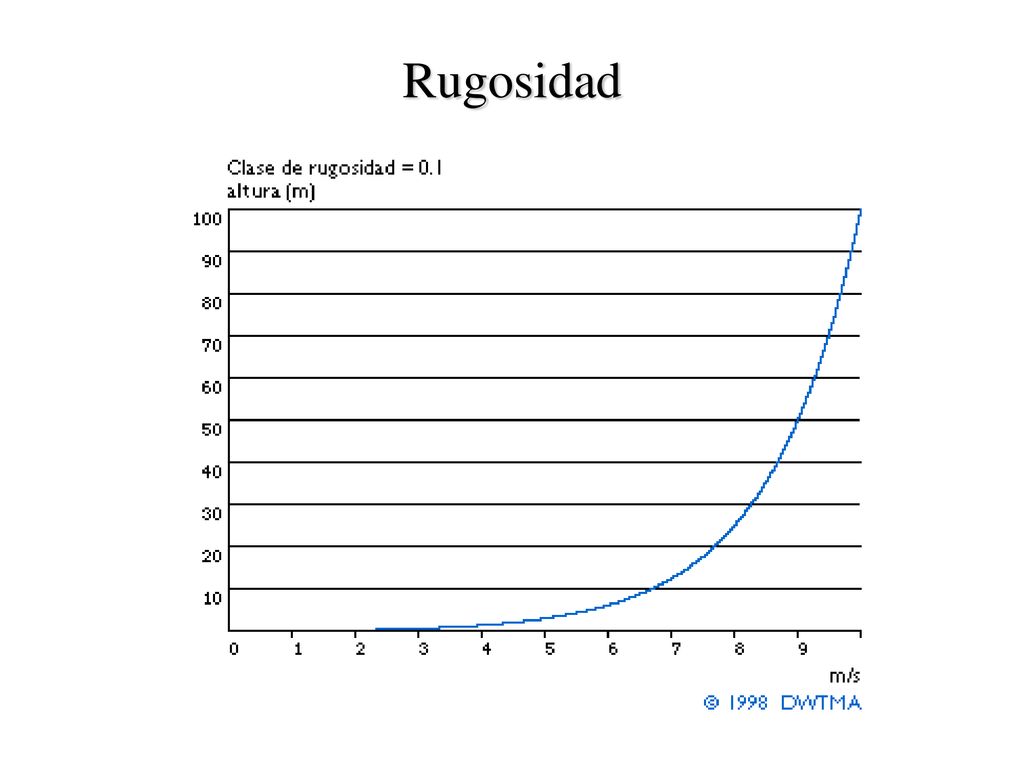 Rugosidad

Clase de rugosidad = 0.1
altura (m)

100
90
80
70
60
50
40
30
20
10

0 1 2 3 4 5 6 7 8 9

m/s

© 1998 DWTMA